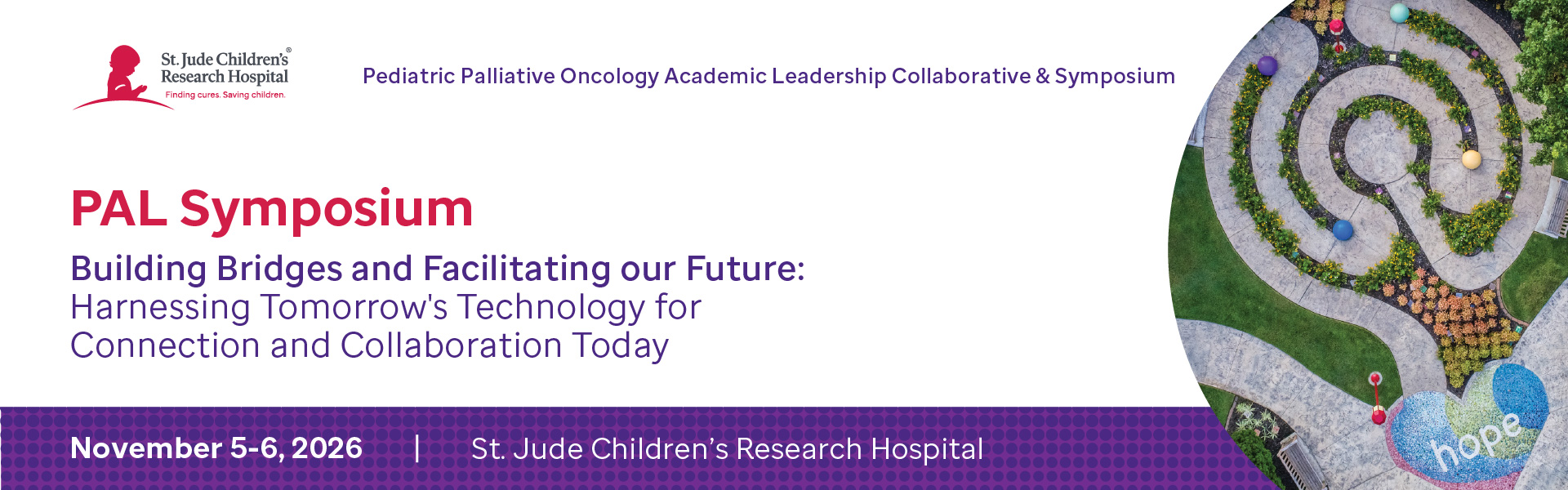 St. Jude Children's® Research Hospital
Finding cures. Saving children.

Pediatric Palliative Oncology Academic Leadership Collaborative & Symposium

PAL Symposium

Building Bridges and Facilitating our Future:
Harnessing Tomorrow's Technology for Connection and Collaboration Today

November 5-6, 2026 | St. Jude Children's Research Hospital

hope